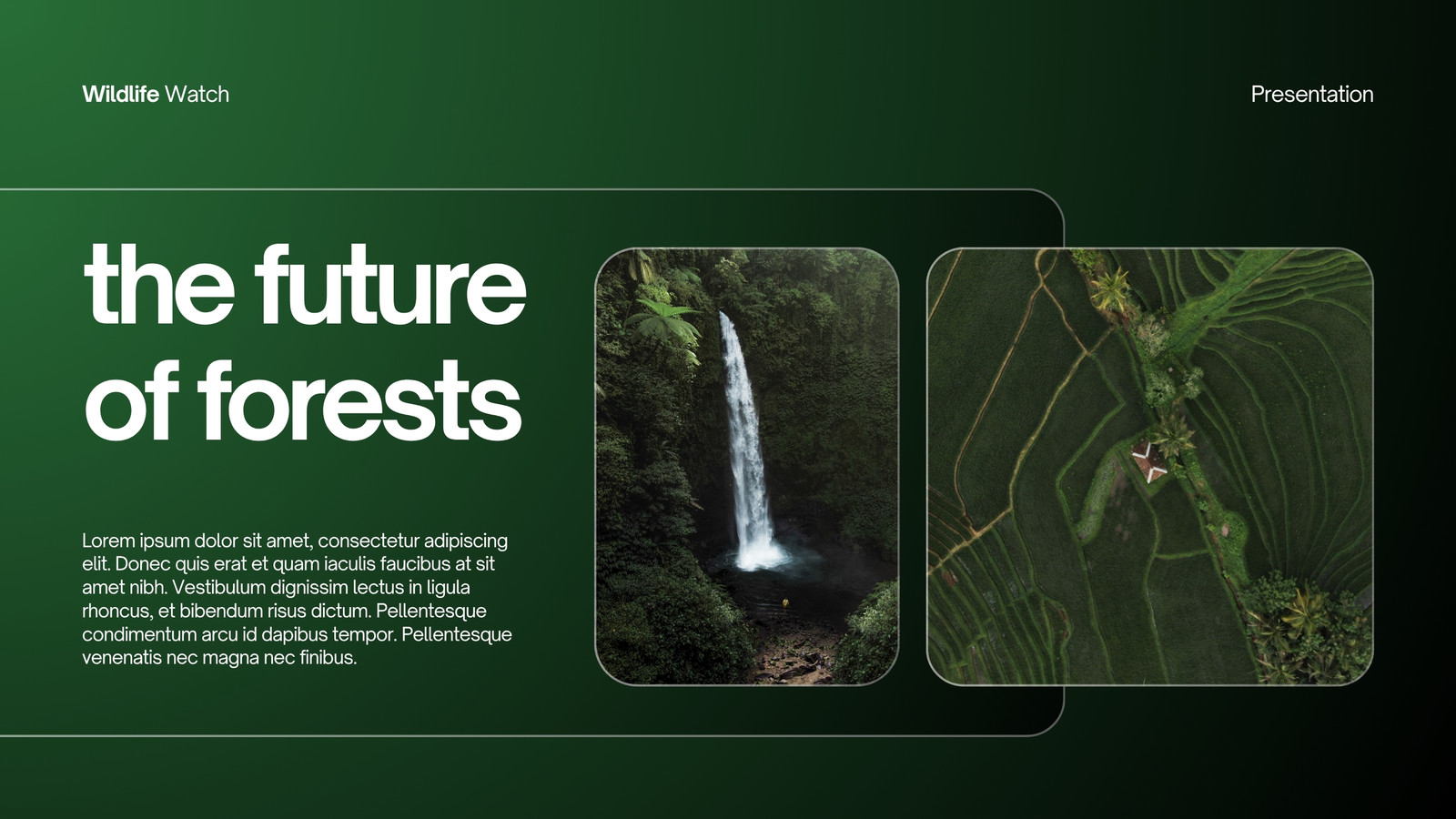 Wildlife Watch

Presentation

the future of forests

Lorem ipsum dolor sit amet, consectetur adipiscing elit. Donec quis erat et quam iaculis faucibus at sit amet nibh. Vestibulum dignissim lectus in ligula rhoncus, et bibendum risus dictum. Pellentesque condimentum arcu id dapibus tempor. Pellentesque venenatis nec magna nec finibus.